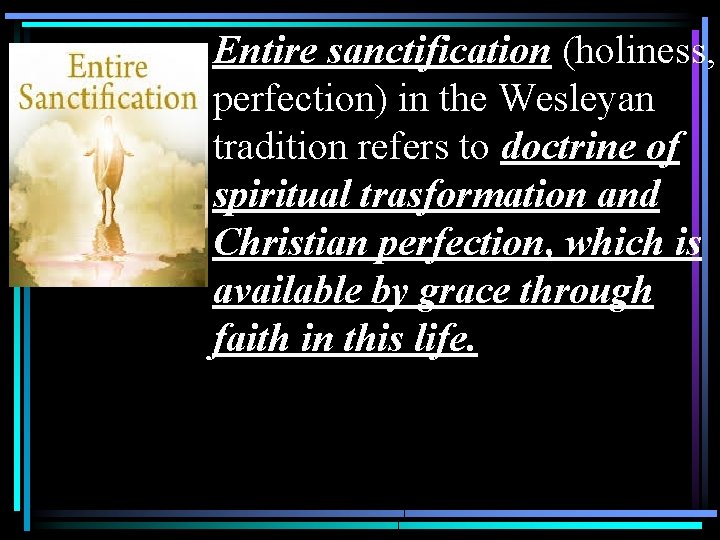 Entire Sanctification

Entire sanctification (holiness, perfection) in the Wesleyan tradition refers to doctrine of spiritual trasformation and Christian perfection, which is available by grace through faith in this life.